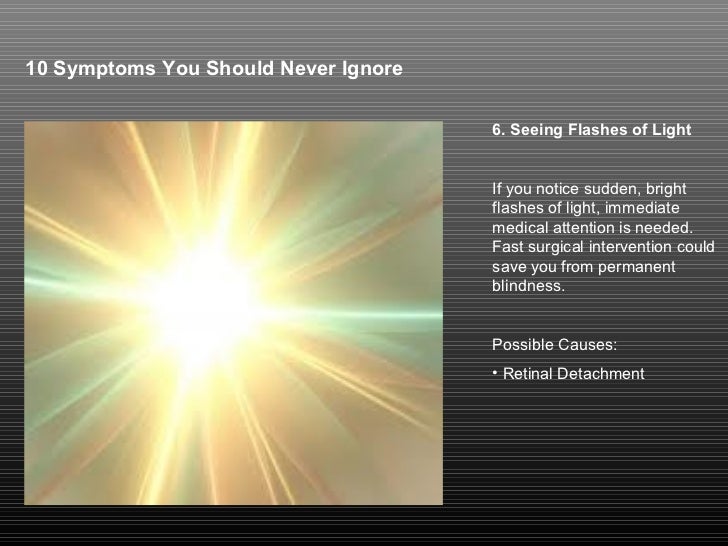 10 Symptoms You Should Never Ignore

6. Seeing Flashes of Light

If you notice sudden, bright flashes of light, immediate medical attention is needed. Fast surgical intervention could save you from permanent blindness.

Possible Causes:

• Retinal Detachment